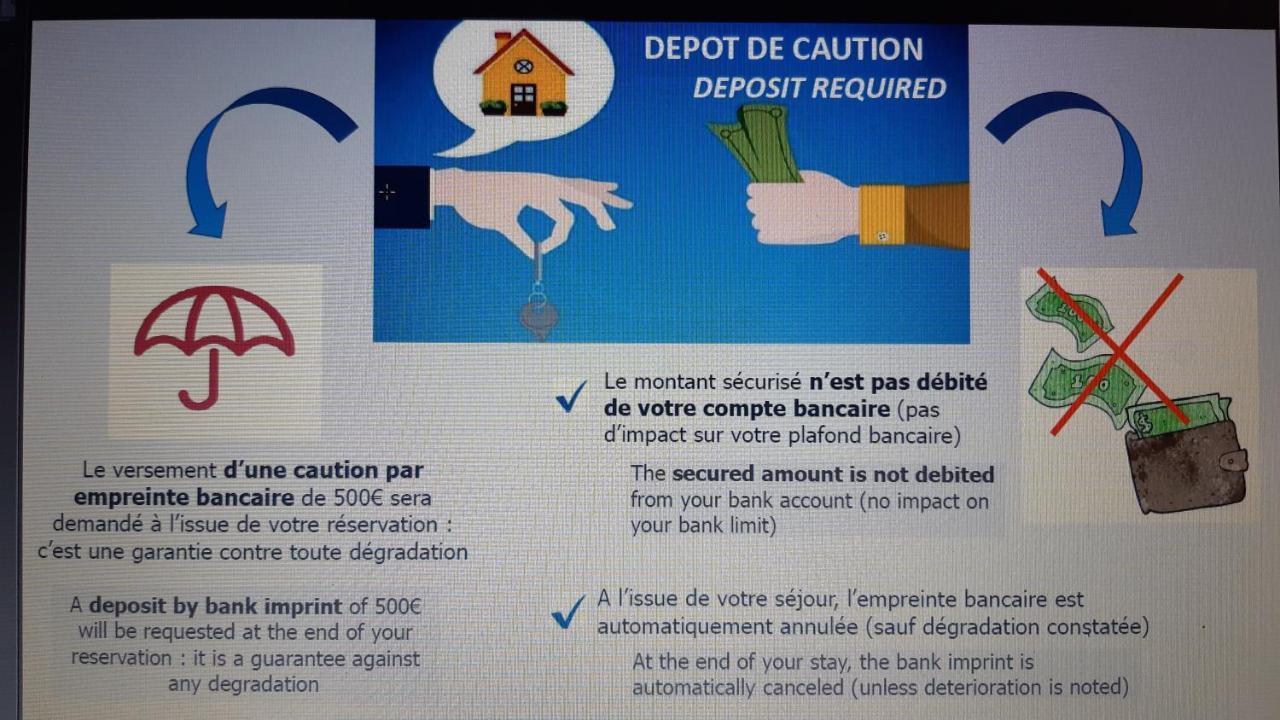 DEPOT DE CAUTION
DEPOSIT REQUIRED

Le versement d'une caution par empreinte bancaire de 500€ sera demandé à l'issue de votre réservation : c'est une garantie contre toute dégradation

A deposit by bank imprint of 500€ will be requested at the end of your reservation : it is a guarantee against any degradation

Le montant sécurisé n'est pas débité de votre compte bancaire (pas d'impact sur votre plafond bancaire)

The secured amount is not debited from your bank account (no impact on your bank limit)

A l'issue de votre séjour, l'empreinte bancaire est automatiquement annulée (sauf dégradation constatée)

At the end of your stay, the bank imprint is automatically canceled (unless deterioration is noted)